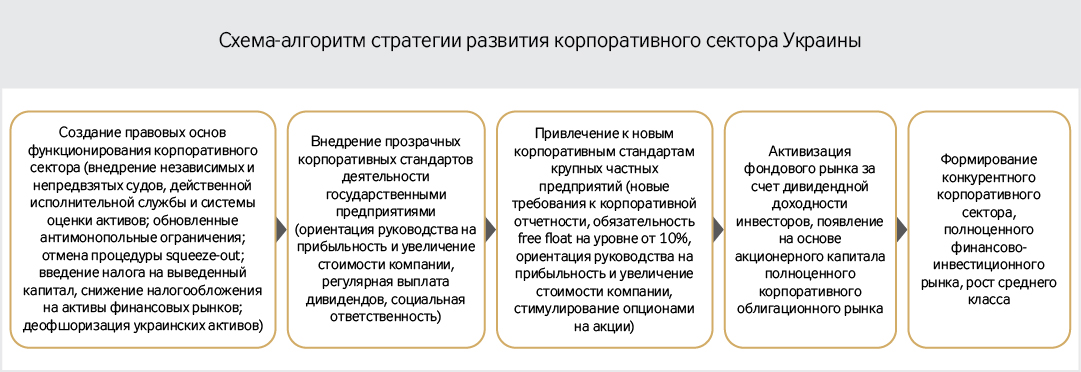 Схема-алгоритм стратегии развития корпоративного сектора Украины

Создание правовых основ функционирования корпоративного сектора (внедрение независимых и непредвзятых судов, действенной исполнительной службы и системы оценки активов; обновленные антимонопольные ограничения; отмена процедуры squeeze-out; введение налога на выведенный капитал, снижение налогообложения на активы финансовых рынков; деофшоризация украинских активов)

Внедрение прозрачных корпоративных стандартов деятельности государственными предприятиями (ориентация руководства на прибыльность и увеличение стоимости компании, регулярная выплата дивидендов, социальная ответственность)

Привлечение к новым корпоративным стандартам крупных частных предприятий (новые требования к корпоративной отчетности, обязательность free float на уровне от 10%, ориентация руководства на прибыльность и увеличение стоимости компании, стимулирование опционами на акции)

Активизация фондового рынка за счет дивидендной доходности инвесторов, появление на основе акционерного капитала полноценного корпоративного облигационного рынка

Формирование конкурентного корпоративного сектора, полноценного финансово-инвестиционного рынка, рост среднего класса